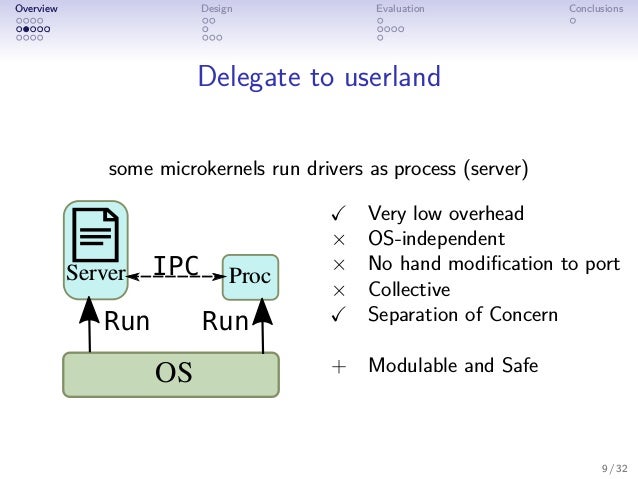 Overview Design Evaluation Conclusions

Delegate to userland

some microkernels run drivers as process (server)

Server
IPC
Proc
Run
Run
OS

✓ Very low overhead
× OS-independent
× No hand modification to port
× Collective
✓ Separation of Concern

+ Modulable and Safe

9 / 32